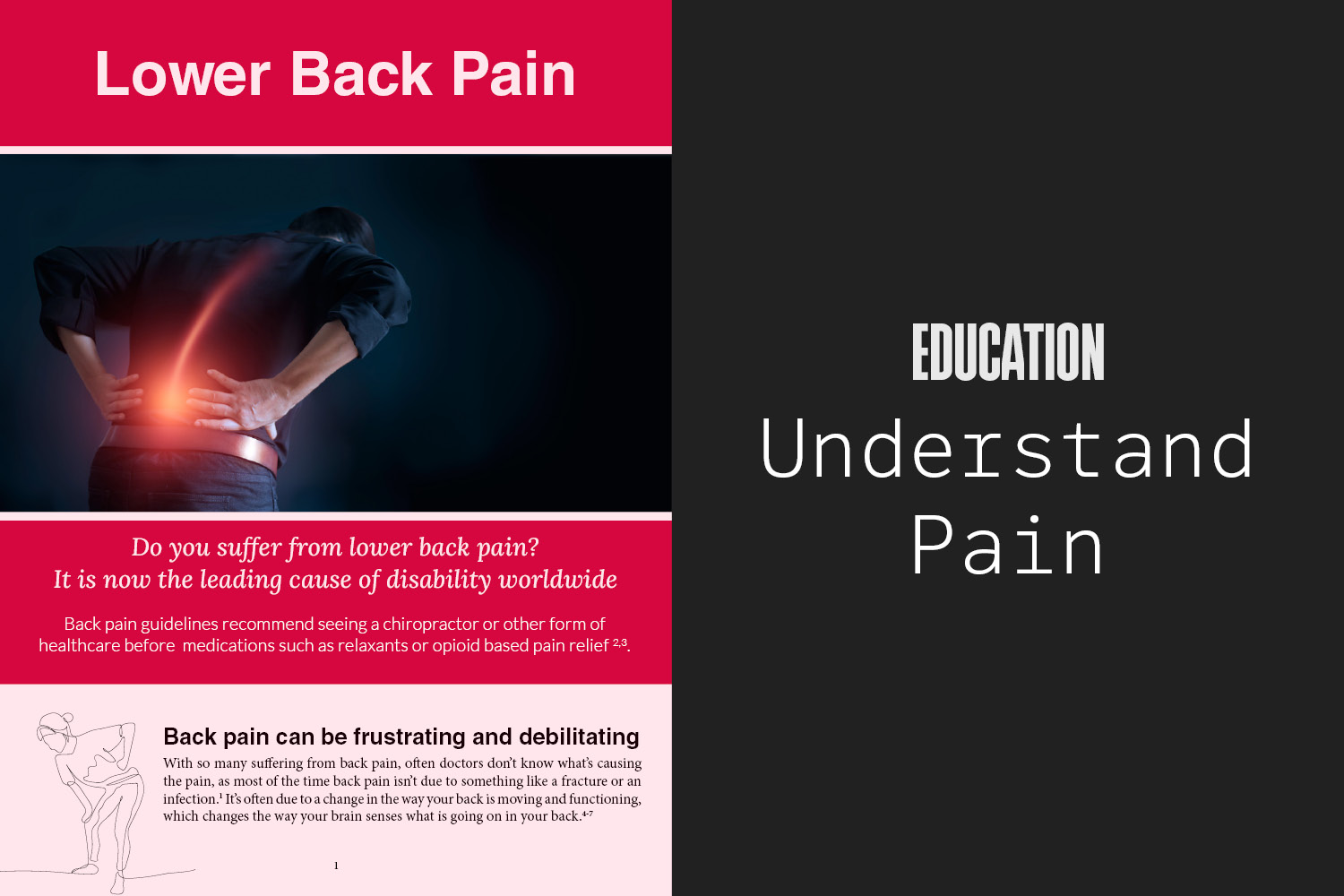 Lower Back Pain

Do you suffer from lower back pain?
It is now the leading cause of disability worldwide

Back pain guidelines recommend seeing a chiropractor or other form of healthcare before medications such as relaxants or opioid based pain relief $^{2,3}$.

Back pain can be frustrating and debilitating

With so many suffering from back pain, often doctors don't know what's causing the pain, as most of the time back pain isn't due to something like a fracture or an infection.$^{1}$ It's often due to a change in the way your back is moving and functioning, which changes the way your brain senses what is going on in your back.$^{4-7}$

1

EDUCATION
Understand
Pain